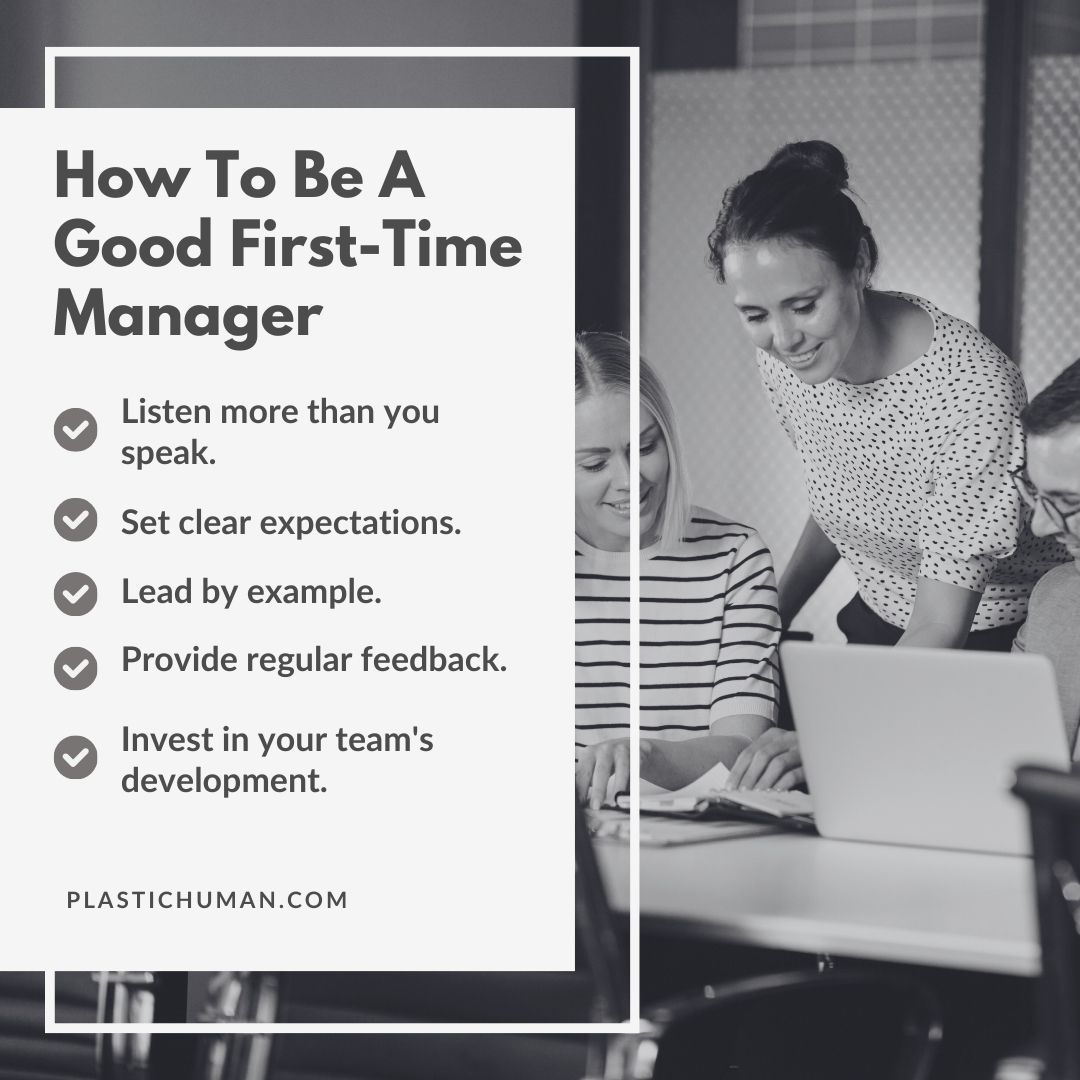 How To Be A Good First-Time Manager

Listen more than you speak.

Set clear expectations.

Lead by example.

Provide regular feedback.

Invest in your team's development.

PLASTICHUMAN.COM